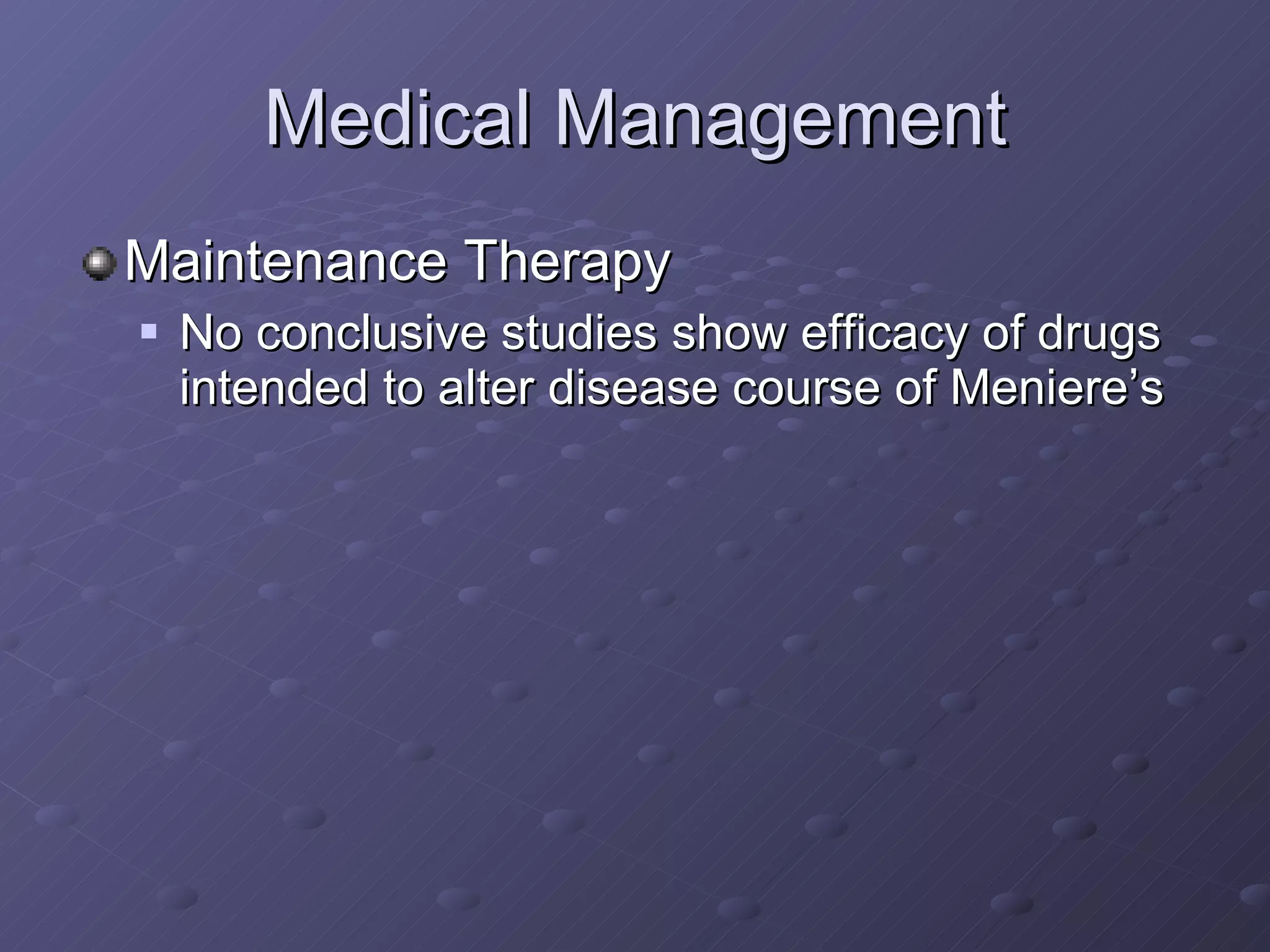 Medical Management

Maintenance Therapy

No conclusive studies show efficacy of drugs intended to alter disease course of Meniere’s